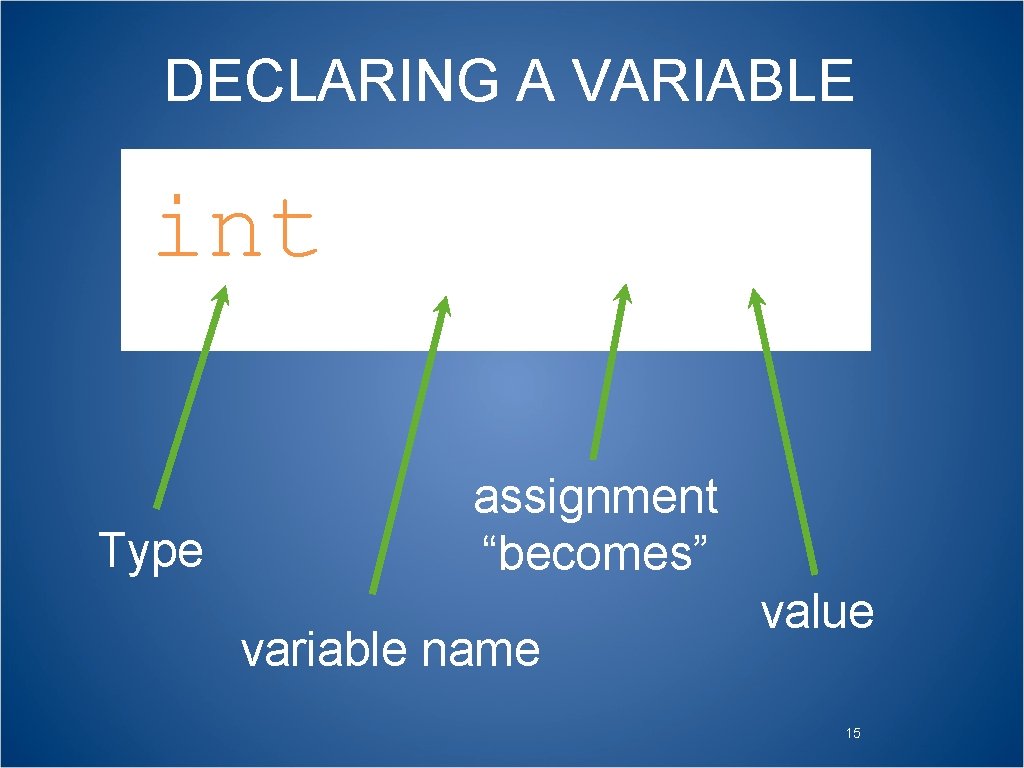 DECLARING A VARIABLE

int

Type

variable name

assignment
“becomes”

value

15